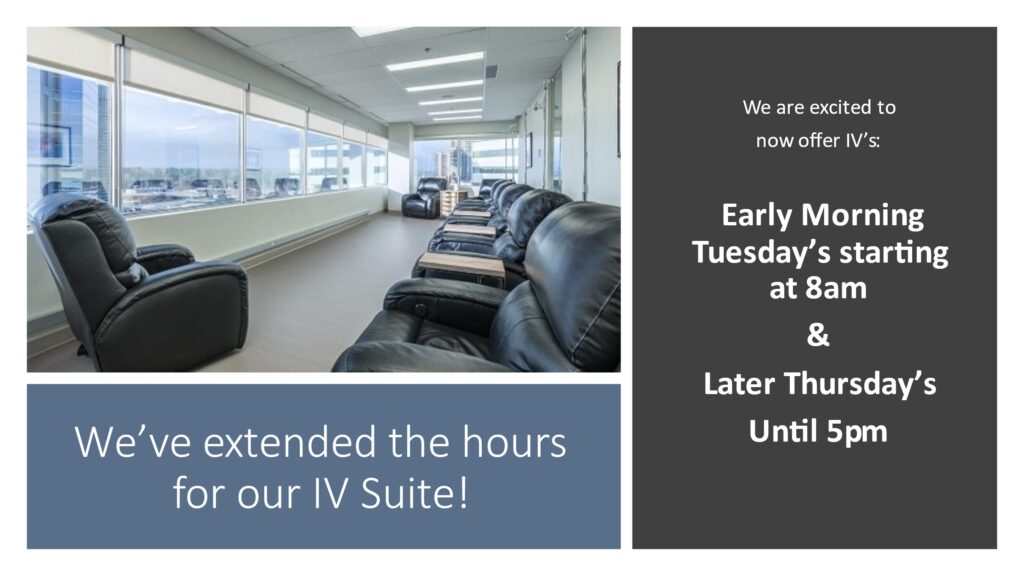 We've extended the hours for our IV Suite!

We are excited to now offer IV's:

Early Morning Tuesday's starting at 8am

&

Later Thursday's Until 5pm